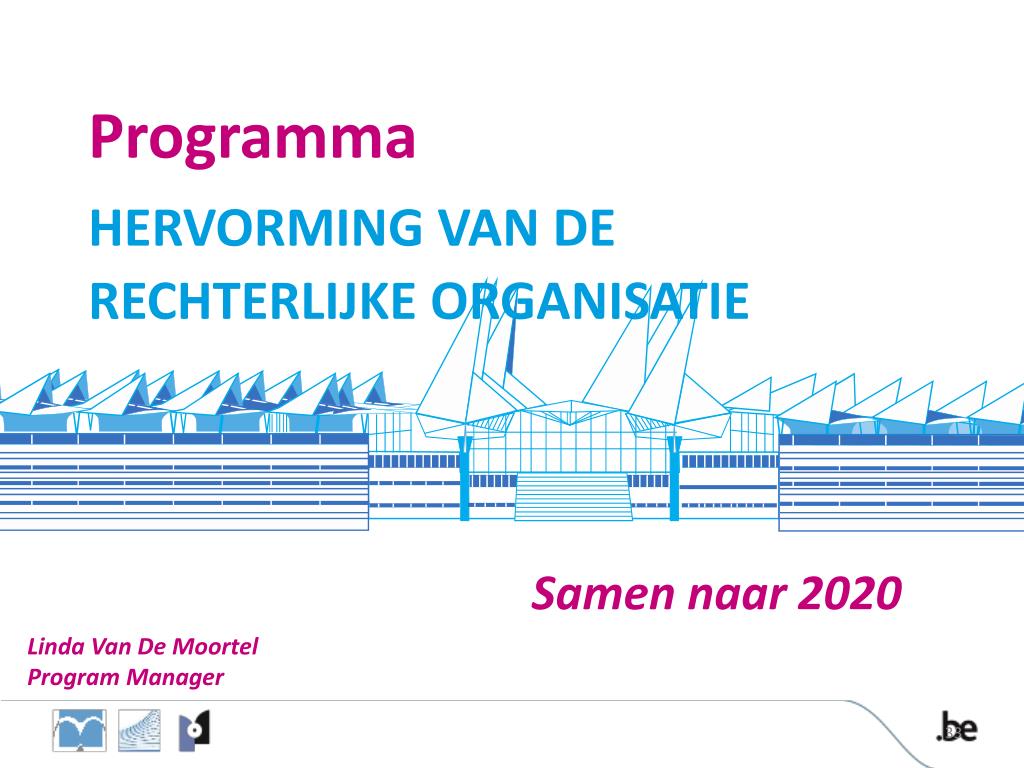 Programma

HERVORMING VAN DE RECHTERLIJKE ORGANISATIE

Samen naar 2020

Linda Van De Moortel
Program Manager

.be